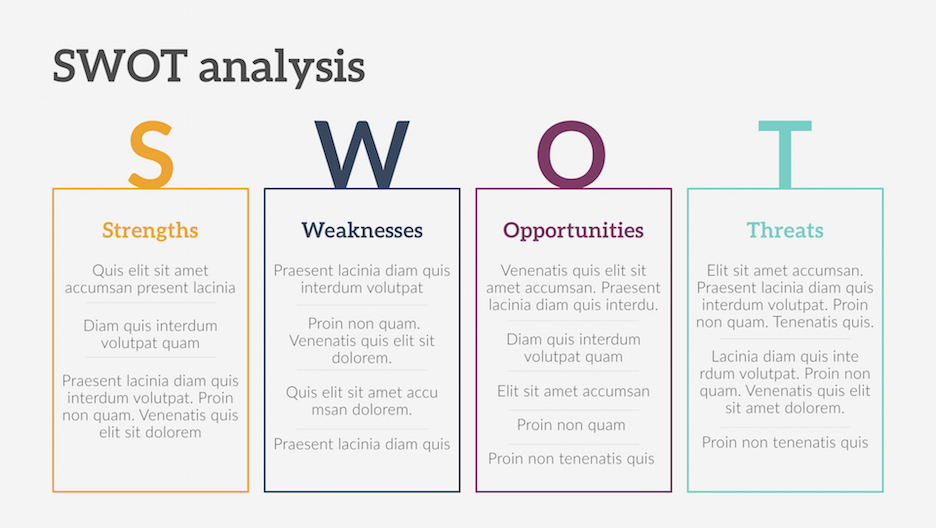 SWOT analysis

S

Strengths

Quis elit sit amet accumsan present lacinia

Diam quis interdum volutpat quam

Praesent lacinia diam quis interdum volutpat. Proin non quam. Venenatis quis elit sit dolorem

W

Weaknesses

Praesent lacinia diam quis interdum volutpat

Proin non quam. Venenatis quis elit sit dolorem.

Quis elit sit amet accu msan dolorem.

Praesent lacinia diam quis

O

Opportunities

Venenatis quis elit sit amet accumsan. Praesent lacinia diam quis interdu.

Diam quis interdum volutpat quam

Elit sit amet accumsan

Proin non quam

Proin non tenenatis quis

T

Threats

Elit sit amet accumsan. Praesent lacinia diam quis interdum volutpat. Proin non quam. Tenenatis quis.

Lacinia diam quis inte rdum volutpat. Proin non quam. Venenatis quis elit sit amet dolorem.

Proin non tenenatis quis